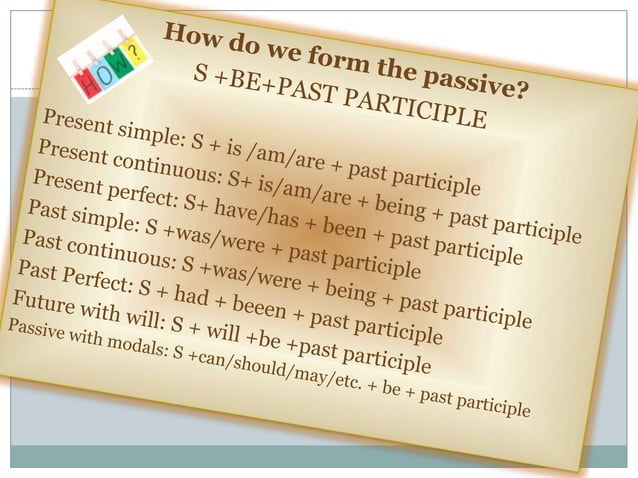 HOW?

How do we form the passive?
S +BE+PAST PARTICIPLE

Present simple: S + is /am/are + past participle
Present continuous: S+ is/am/are + being + past participle
Present perfect: S+ have/has + been + past participle
Past simple: S +was/were + past participle
Past continuous: S +was/were + being + past participle
Past Perfect: S + had + beeen + past participle
Future with will: S + will +be +past participle
Passive with modals: S +can/should/may/etc. + be + past participle